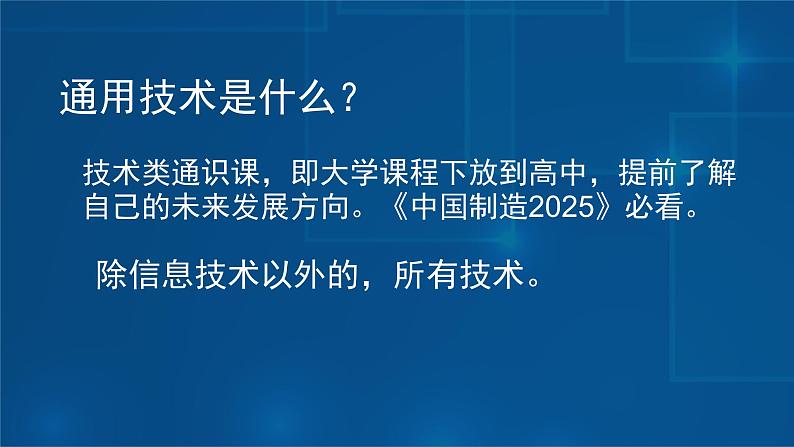 通用技术是什么？

技术类通识课，即大学课程下放到高中，提前了解自己的未来发展方向。《中国制造2025》必看。

除信息技术以外的，所有技术。